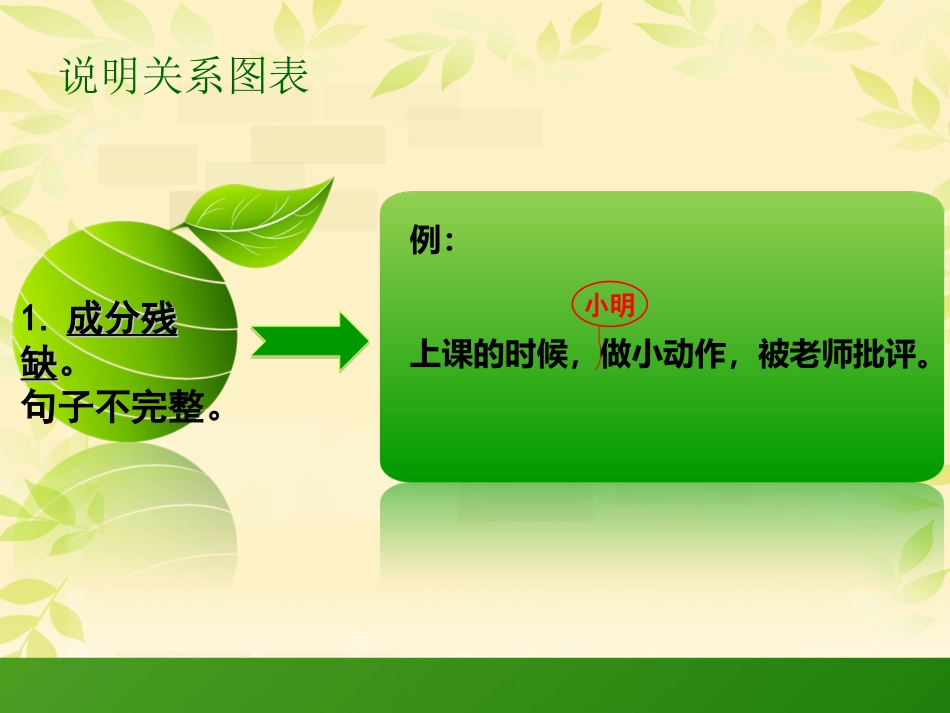 说明关系图表

1. 成分残缺。
句子不完整。

例：

小明

上课的时候，做小动作，被老师批评。